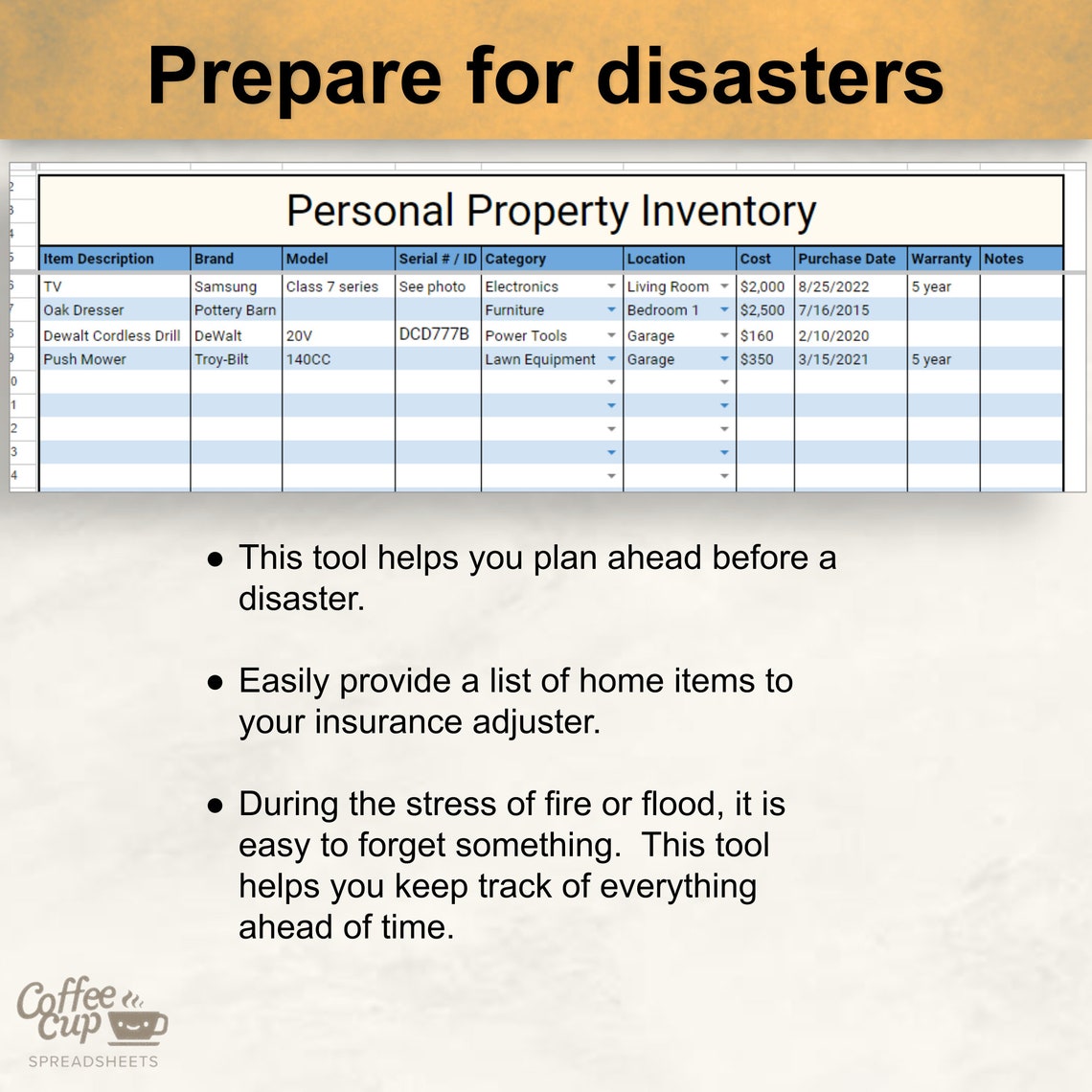 Prepare for disasters

Personal Property Inventory

| Item Description | Brand | Model | Serial # / ID | Category | Location | Cost | Purchase Date | Warranty | Notes |
|---|---|---|---|---|---|---|---|---|---|
| TV | Samsung | Class 7 series | See photo | Electronics | Living Room | $2,000 | 8/25/2022 | 5 year | |
| Oak Dresser | Pottery Barn | | | Furniture | Bedroom 1 | $2,500 | 7/16/2015 | | |
| Dewalt Cordless Drill | DeWalt | 20V | DCD777B | Power Tools | Garage | $160 | 2/10/2020 | | |
| Push Mower | Troy-Bilt | 140CC | | Lawn Equipment | Garage | $350 | 3/15/2021 | 5 year | |

● This tool helps you plan ahead before a disaster.

● Easily provide a list of home items to your insurance adjuster.

● During the stress of fire or flood, it is easy to forget something. This tool helps you keep track of everything ahead of time.

Coffee Cup SPREADSHEETS